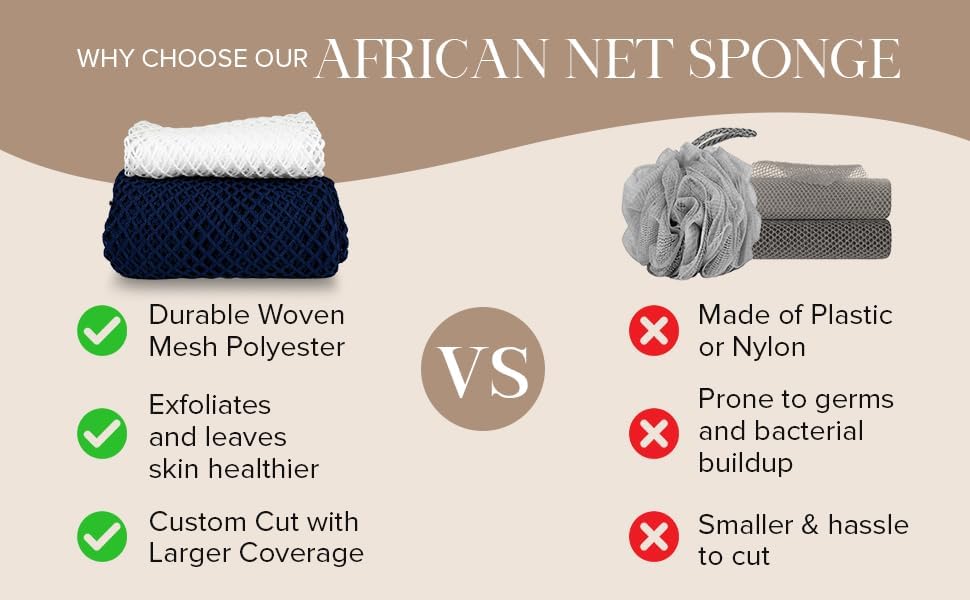 WHY CHOOSE OUR AFRICAN NET SPONGE

Durable Woven Mesh Polyester

Exfoliates and leaves skin healthier

Custom Cut with Larger Coverage

VS

Made of Plastic or Nylon

Prone to germs and bacterial buildup

Smaller & hassle to cut